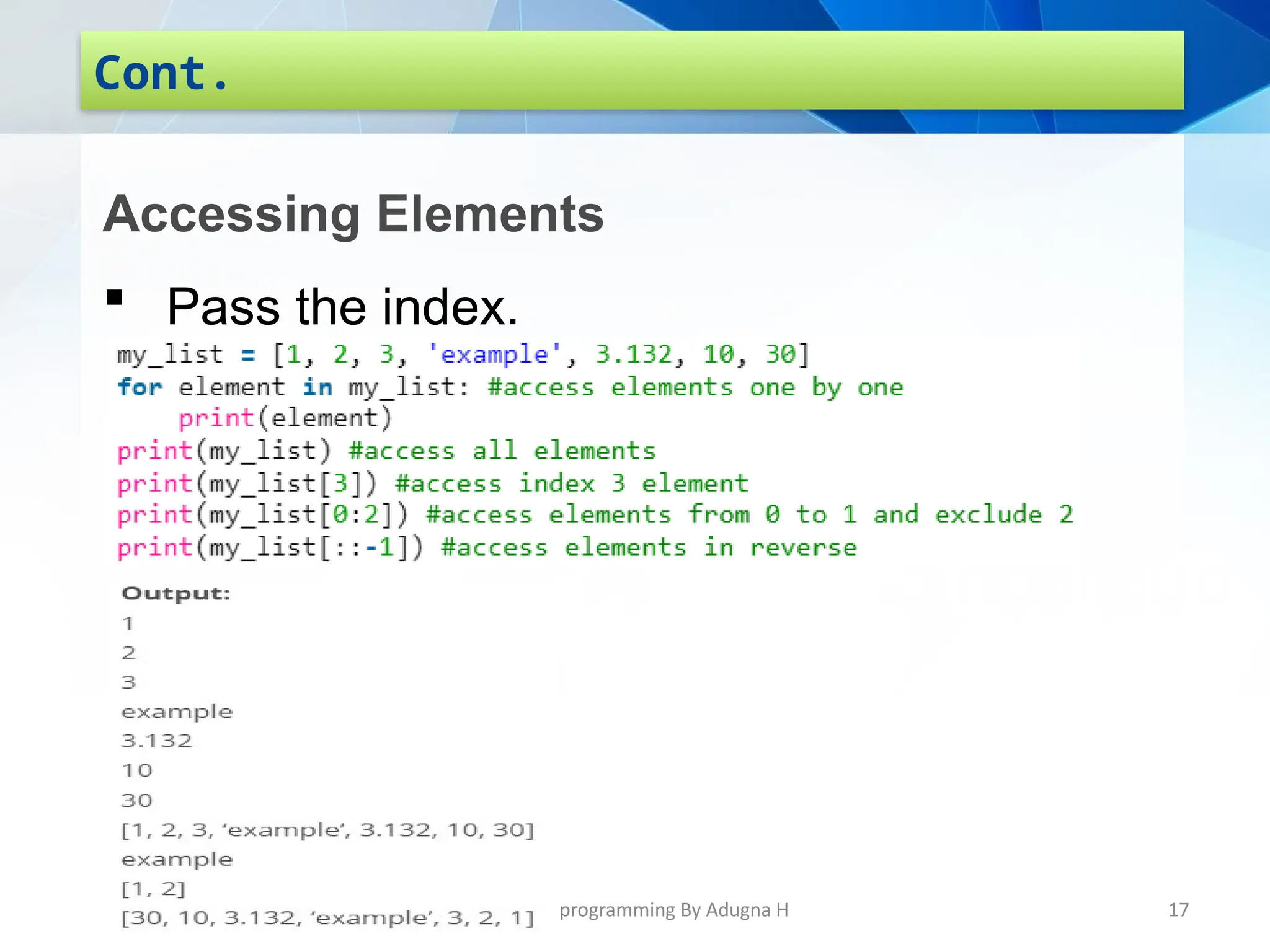 Cont.

Accessing Elements

▪ Pass the index.

my_list = [1, 2, 3, 'example', 3.132, 10, 30]
for element in my_list: #access elements one by one
    print(element)
print(my_list) #access all elements
print(my_list[3]) #access index 3 element
print(my_list[0:2]) #access elements from 0 to 1 and exclude 2
print(my_list[::-1]) #access elements in reverse

Output:
1
2
3
example
3.132
10
30
[1, 2, 3, ‘example’, 3.132, 10, 30]
example
[1, 2]
[30, 10, 3.132, ‘example’, 3, 2, 1]

programming By Adugna H

17